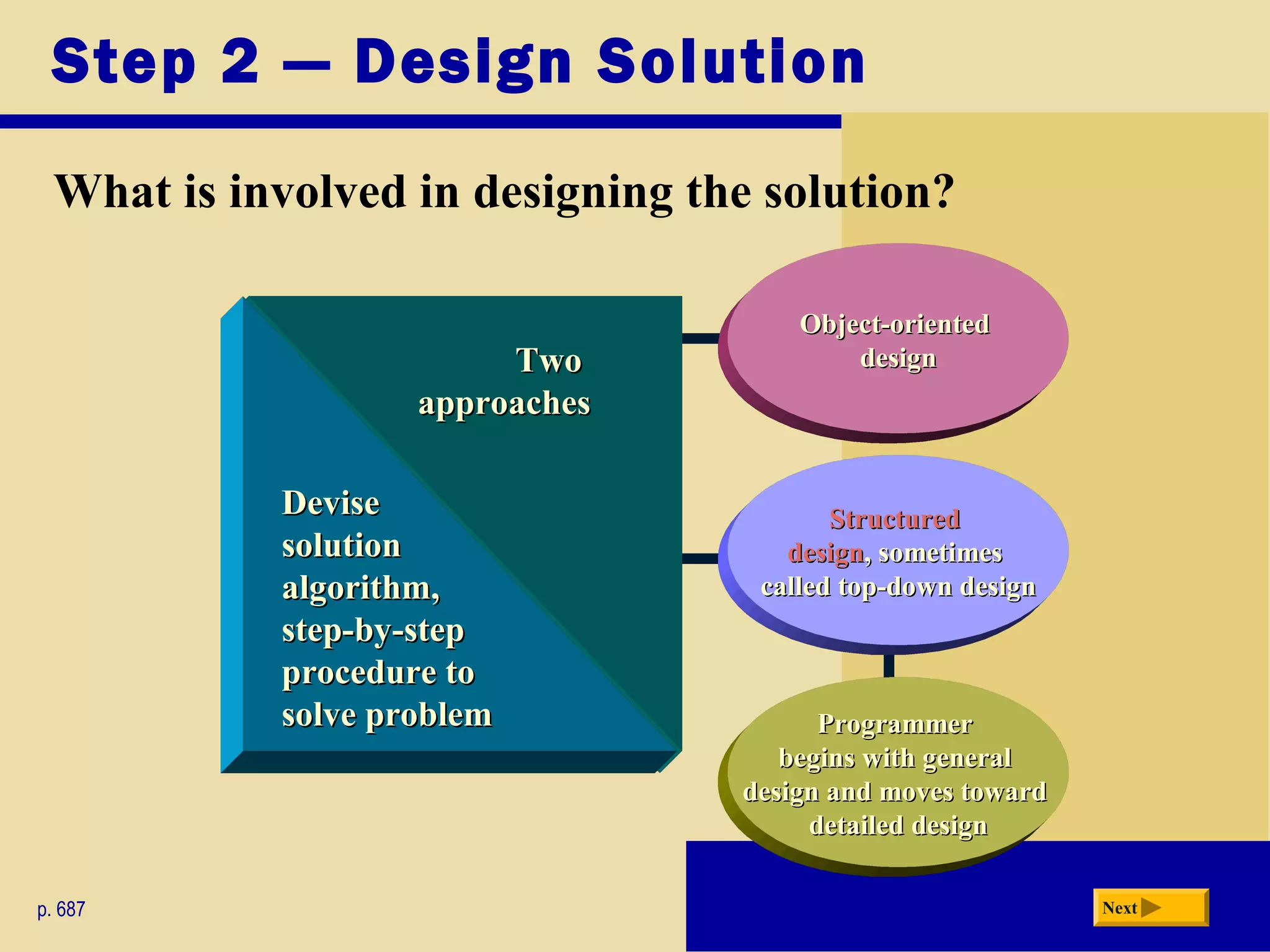 Step 2 — Design Solution

What is involved in designing the solution?

Two approaches

Devise solution algorithm, step-by-step procedure to solve problem

Object-oriented design

Structured design, sometimes called top-down design

Programmer begins with general design and moves toward detailed design

p. 687

Next